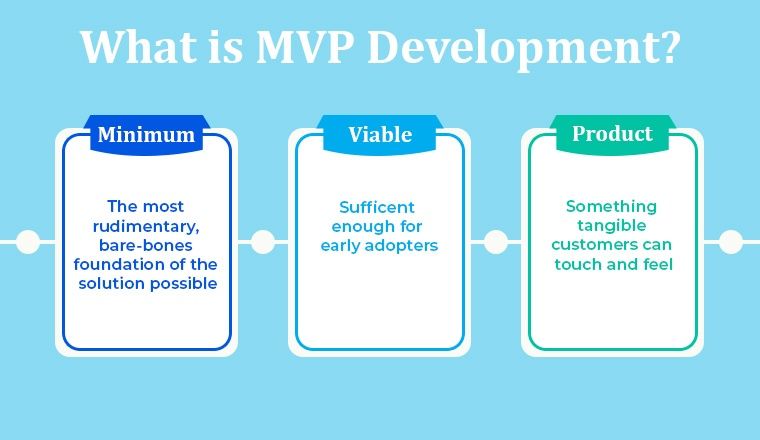 What is MVP Development?

Minimum

The most rudimentary, bare-bones foundation of the solution possible

Viable

Sufficent enough for early adopters

Product

Something tangible customers can touch and feel